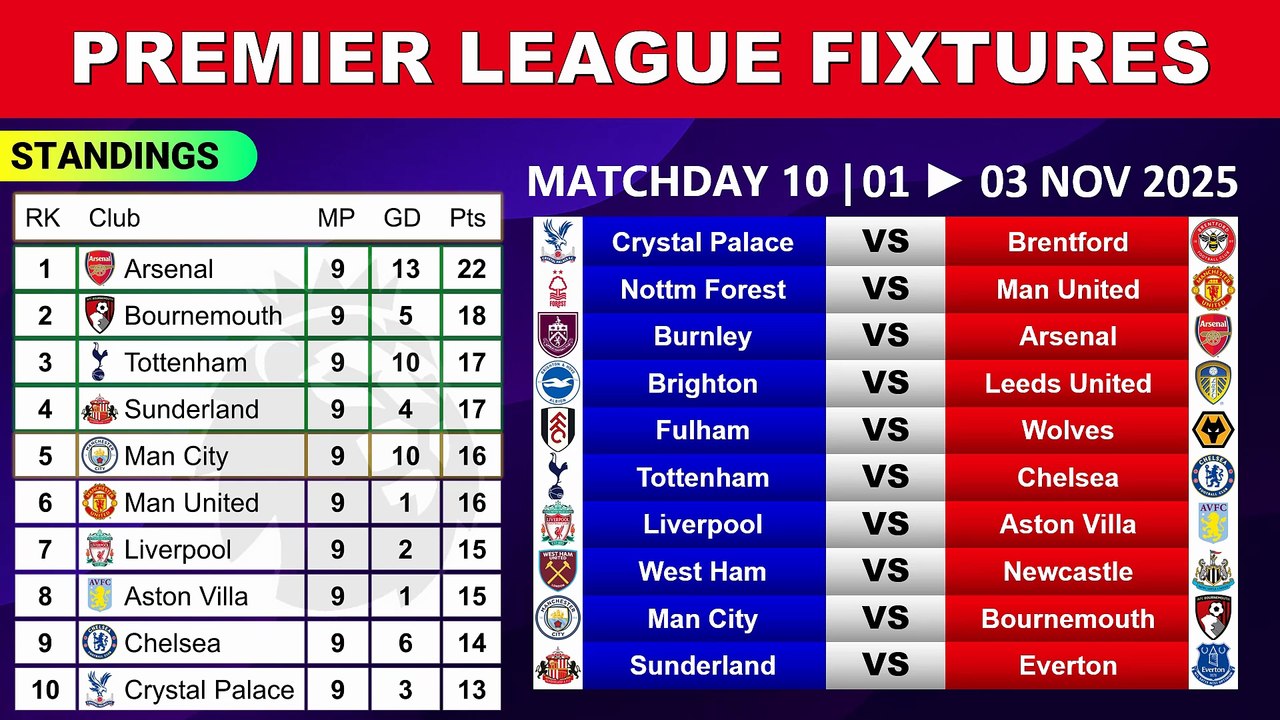 PREMIER LEAGUE FIXTURES

STANDINGS

| RK | Club | MP | GD | Pts |
|---|---|---|---|---|
| 1 | Arsenal | 9 | 13 | 22 |
| 2 | Bournemouth | 9 | 5 | 18 |
| 3 | Tottenham | 9 | 10 | 17 |
| 4 | Sunderland | 9 | 4 | 17 |
| 5 | Man City | 9 | 10 | 16 |
| 6 | Man United | 9 | 1 | 16 |
| 7 | Liverpool | 9 | 2 | 15 |
| 8 | Aston Villa | 9 | 1 | 15 |
| 9 | Chelsea | 9 | 6 | 14 |
| 10 | Crystal Palace | 9 | 3 | 13 |

MATCHDAY 10 | 01 ► 03 NOV 2025

| | | |
|---|---|---|
| Crystal Palace | VS | Brentford |
| Nottm Forest | VS | Man United |
| Burnley | VS | Arsenal |
| Brighton | VS | Leeds United |
| Fulham | VS | Wolves |
| Tottenham | VS | Chelsea |
| Liverpool | VS | Aston Villa |
| West Ham | VS | Newcastle |
| Man City | VS | Bournemouth |
| Sunderland | VS | Everton |